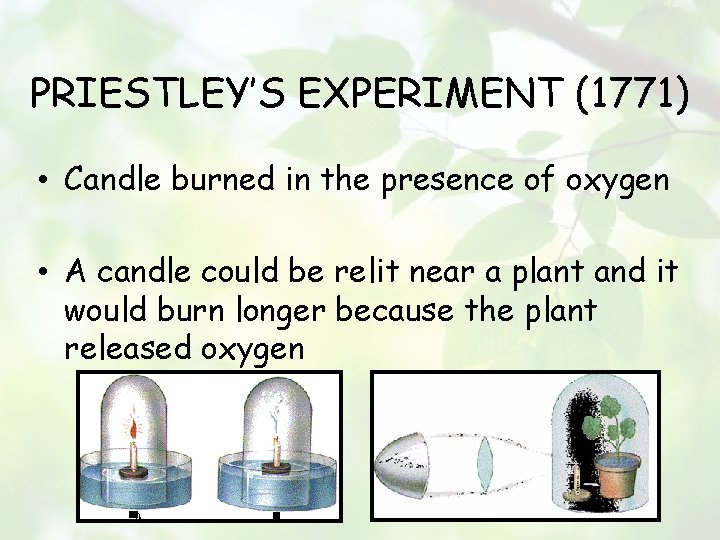 PRIESTLEY'S EXPERIMENT (1771)

• Candle burned in the presence of oxygen

• A candle could be relit near a plant and it would burn longer because the plant released oxygen